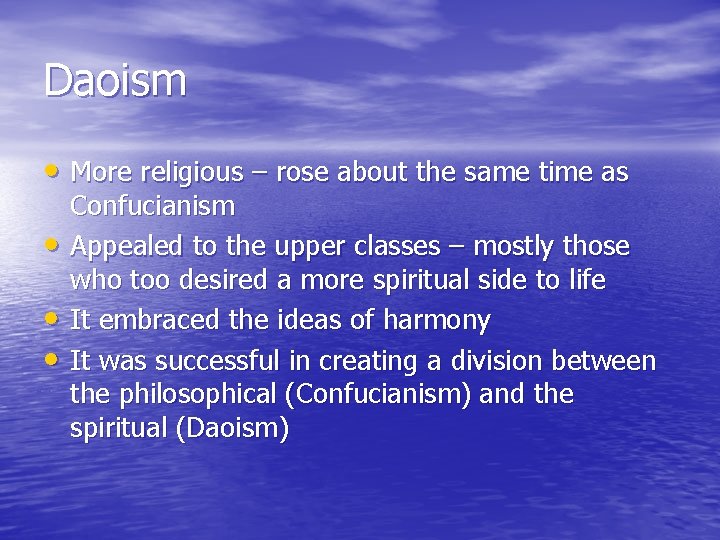 Daoism

• More religious – rose about the same time as Confucianism
• Appealed to the upper classes – mostly those who too desired a more spiritual side to life
• It embraced the ideas of harmony
• It was successful in creating a division between the philosophical (Confucianism) and the spiritual (Daoism)